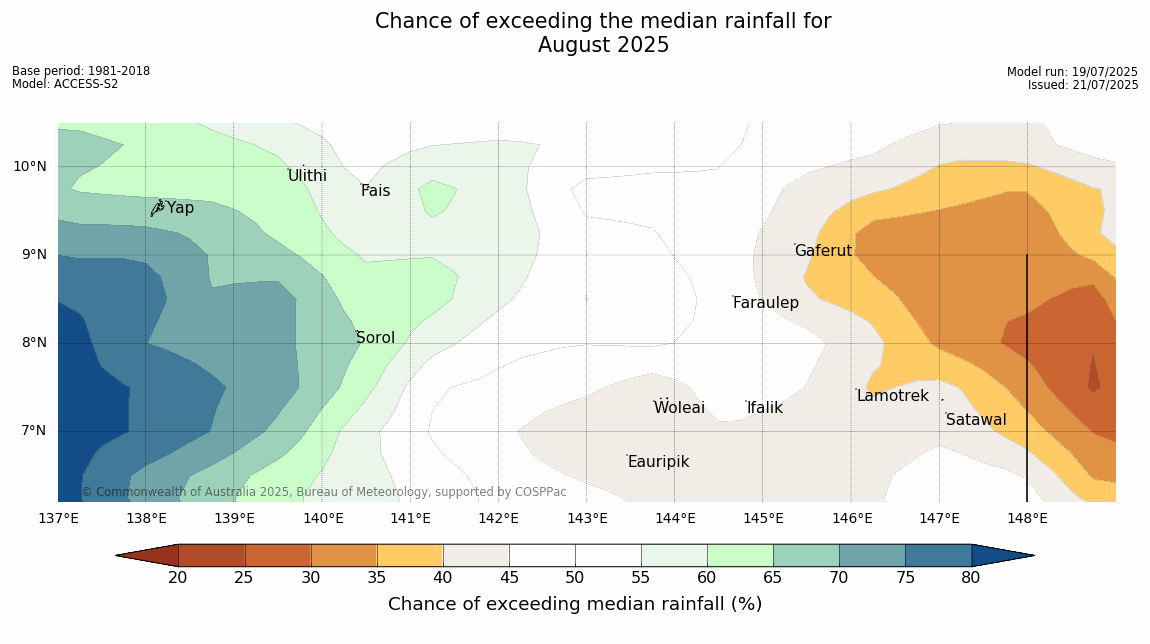 Chance of exceeding the median rainfall for
August 2025

Base period: 1981-2018
Model: ACCESS-S2

Model run: 19/07/2025
Issued: 21/07/2025

10°N
9°N
8°N
7°N

Ulithi
Fais
Yap
Gaferut
Faraulep
Sorol
Woleai
Ifalik
Lamotrek
Satawal
Eauripik

© Commonwealth of Australia 2025, Bureau of Meteorology, supported by COSPPac

137°E 138°E 139°E 140°E 141°E 142°E 143°E 144°E 145°E 146°E 147°E 148°E

20 25 30 35 40 45 50 55 60 65 70 75 80

Chance of exceeding median rainfall (%)